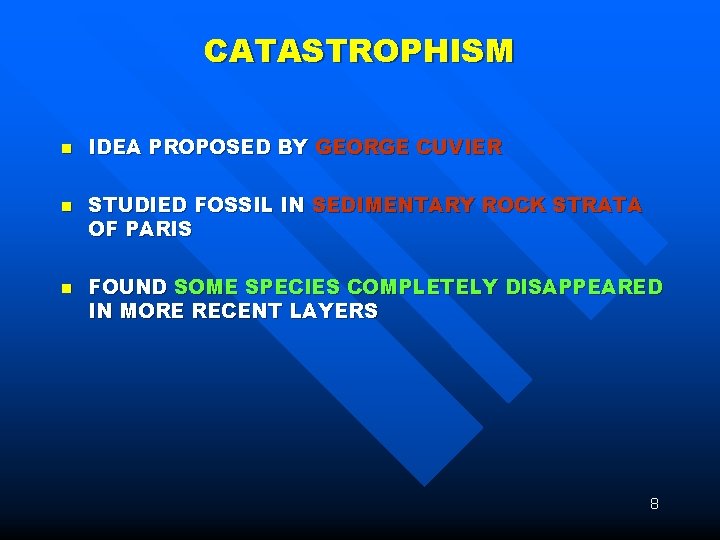 CATASTROPHISM

IDEA PROPOSED BY GEORGE CUVIER

STUDIED FOSSIL IN SEDIMENTARY ROCK STRATA OF PARIS

FOUND SOME SPECIES COMPLETELY DISAPPEARED IN MORE RECENT LAYERS

8